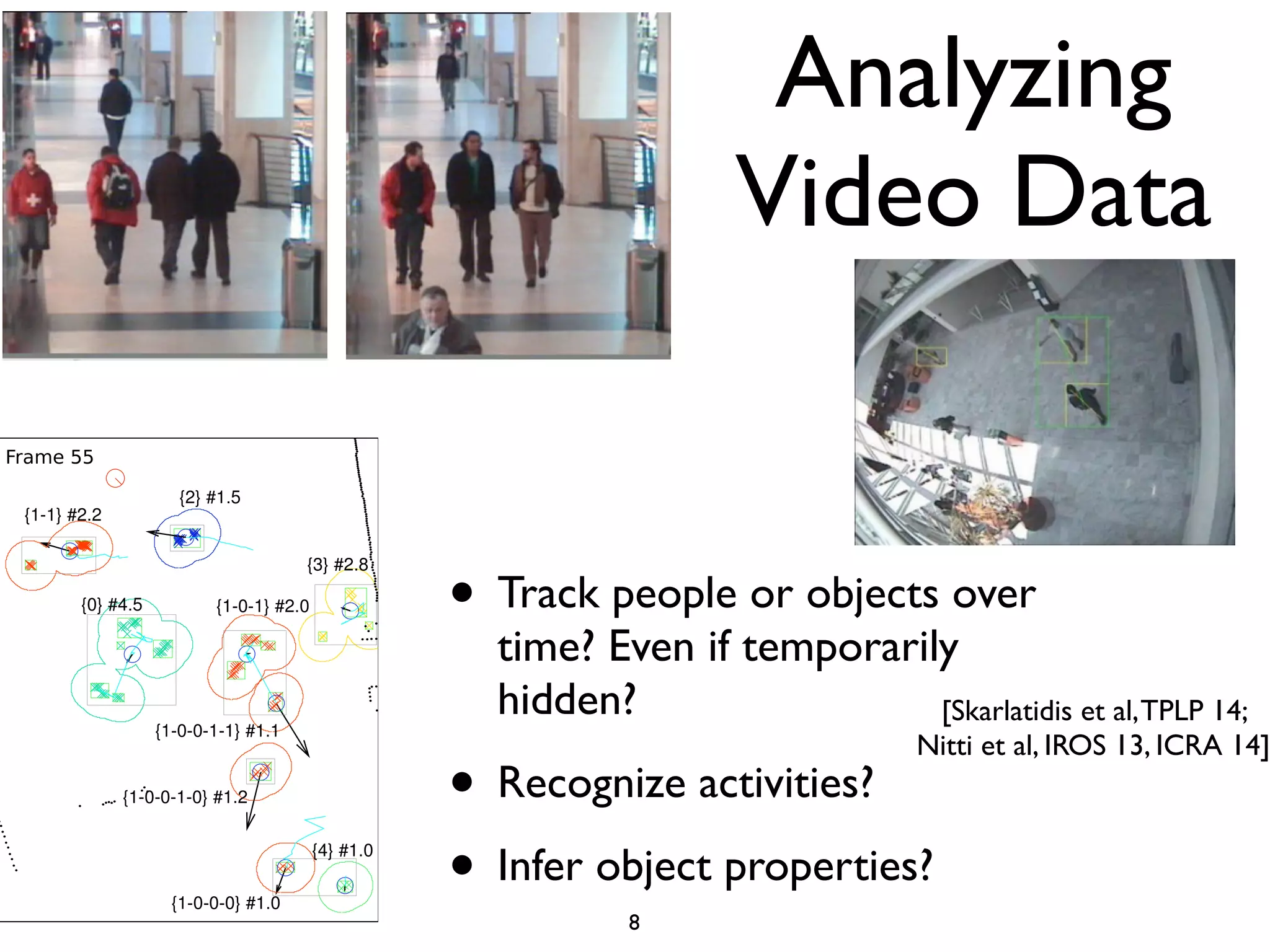 Analyzing Video Data

Frame 55

{2} #1.5

{1-1} #2.2

{3} #2.8

{0} #4.5

{1-0-1} #2.0

{1-0-0-1-1} #1.1

{1-0-0-1-0} #1.2

{4} #1.0

{1-0-0-0} #1.0

• Track people or objects over time? Even if temporarily hidden?

• Recognize activities?

• Infer object properties?

[Skarlatidis et al, TPLP 14; Nitti et al, IROS 13, ICRA 14]

8